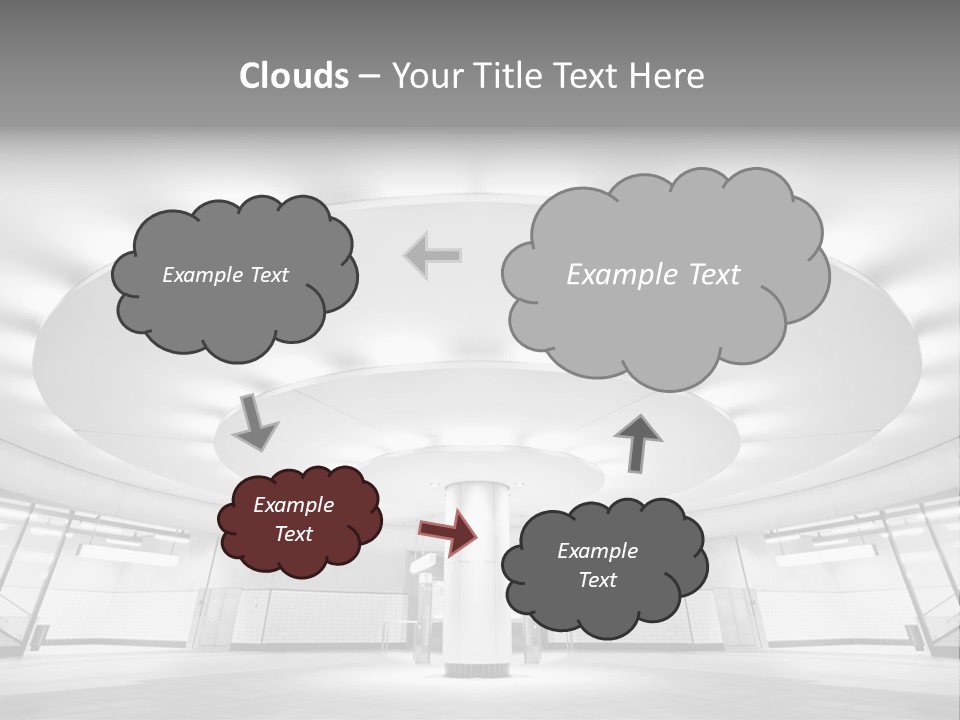 Clouds – Your Title Text Here

Example Text

Example Text

Example Text

Example Text